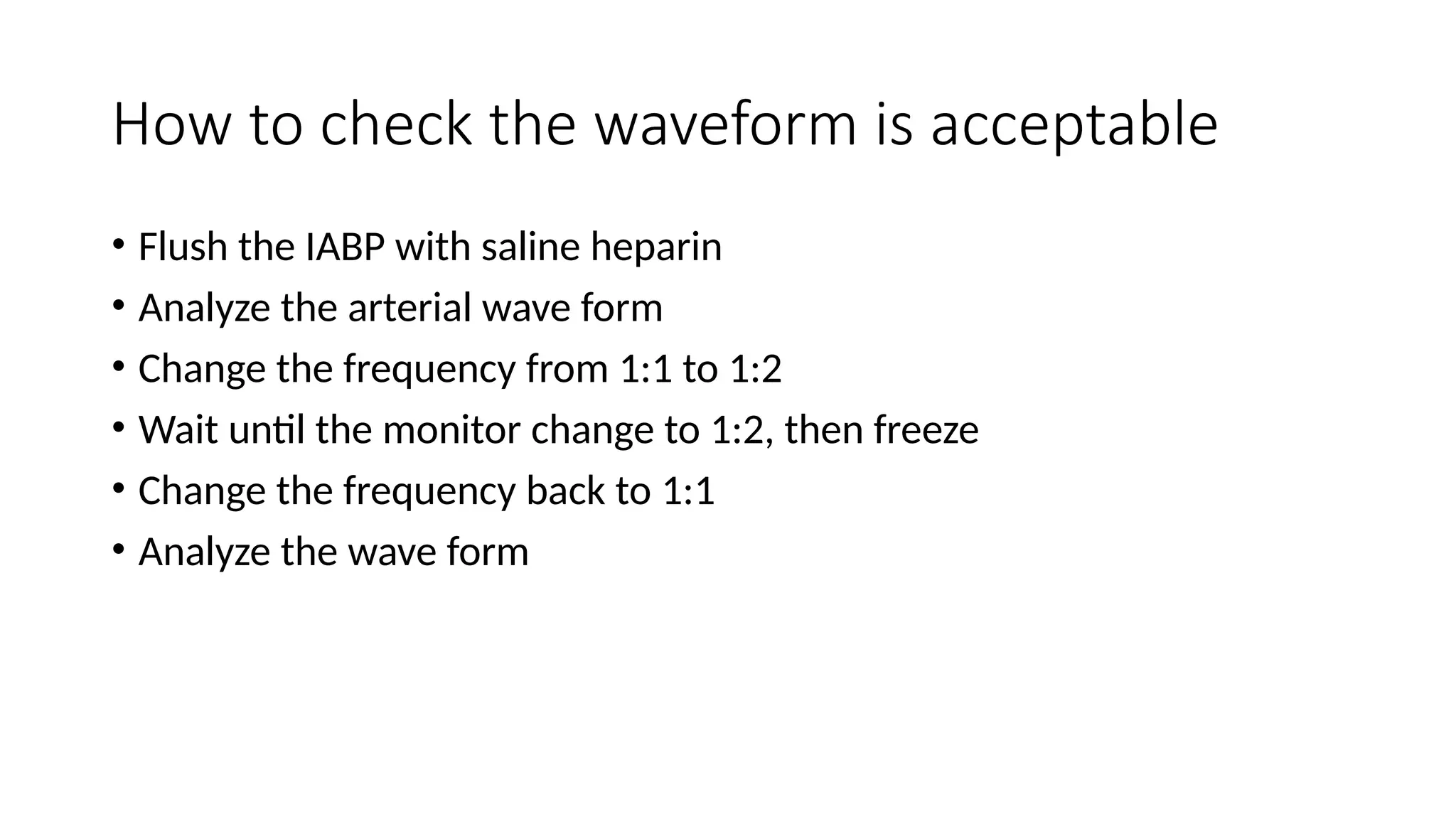 How to check the waveform is acceptable

• Flush the IABP with saline heparin
• Analyze the arterial wave form
• Change the frequency from 1:1 to 1:2
• Wait until the monitor change to 1:2, then freeze
• Change the frequency back to 1:1
• Analyze the wave form